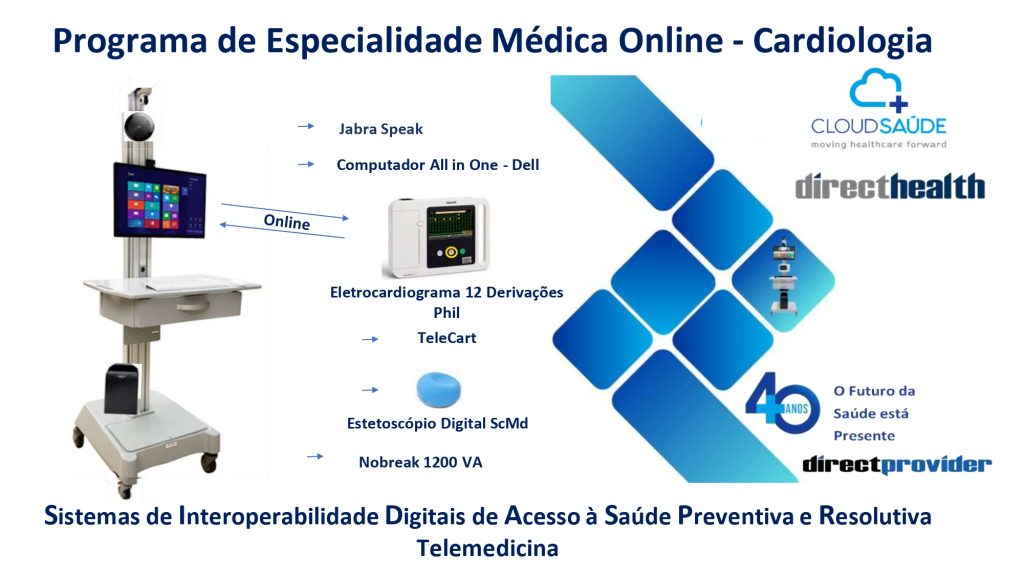 Programa de Especialidade Médica Online - Cardiologia

Jabra Speak

Computador All in One - Dell

Online

Eletrocardiograma 12 Derivações Phil

TeleCart

Estetoscópio Digital ScMd

Nobreak 1200 VA

CLOUDSAÚDE
moving healthcare forward

directhealth

40 ANOS

O Futuro da Saúde está Presente

directprovider

Sistemas de Interoperabilidade Digitais de Acesso à Saúde Preventiva e Resolutiva
Telemedicina